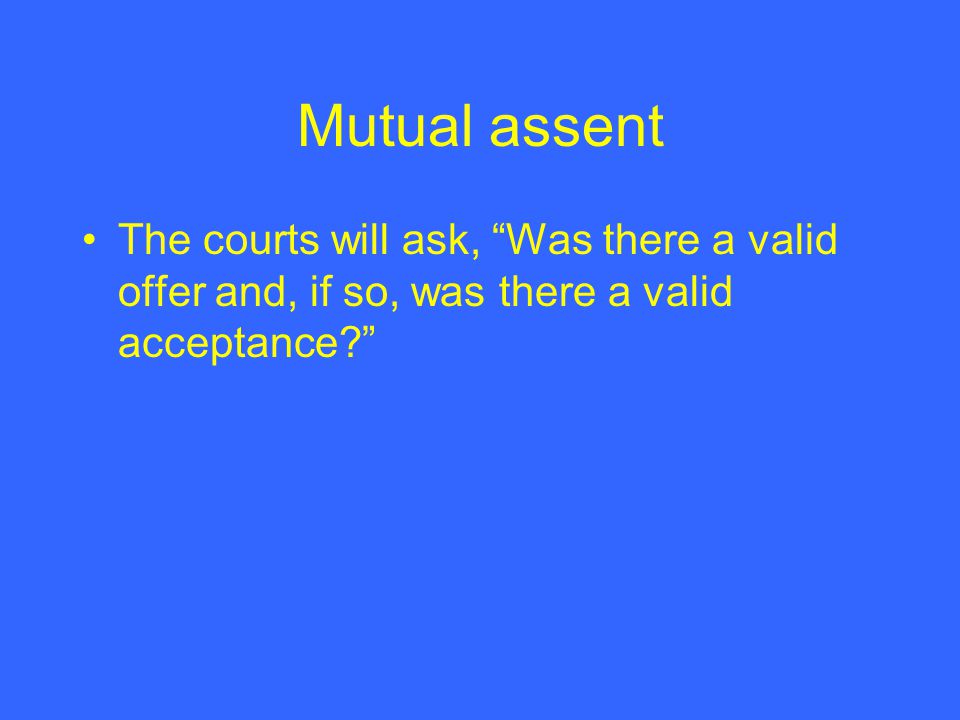 Mutual assent

• The courts will ask, “Was there a valid offer and, if so, was there a valid acceptance?”